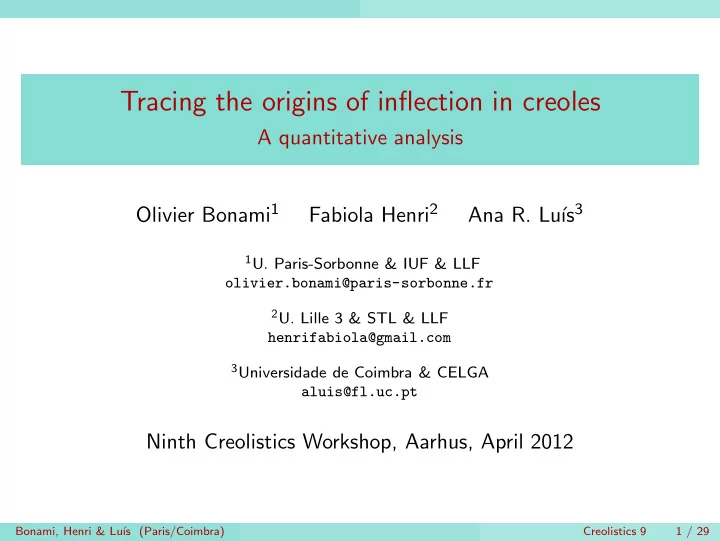 Tracing the origins of inflection in creoles
A quantitative analysis

Olivier Bonami$^1$ Fabiola Henri$^2$ Ana R. Luís$^3$

$^1$U. Paris-Sorbonne & IUF & LLF
olivier.bonami@paris-sorbonne.fr

$^2$U. Lille 3 & STL & LLF
henrifabiola@gmail.com

$^3$Universidade de Coimbra & CELGA
aluis@fl.uc.pt

Ninth Creolistics Workshop, Aarhus, April 2012

Bonami, Henri & Luís (Paris/Coimbra) Creolistics 9 1 / 29